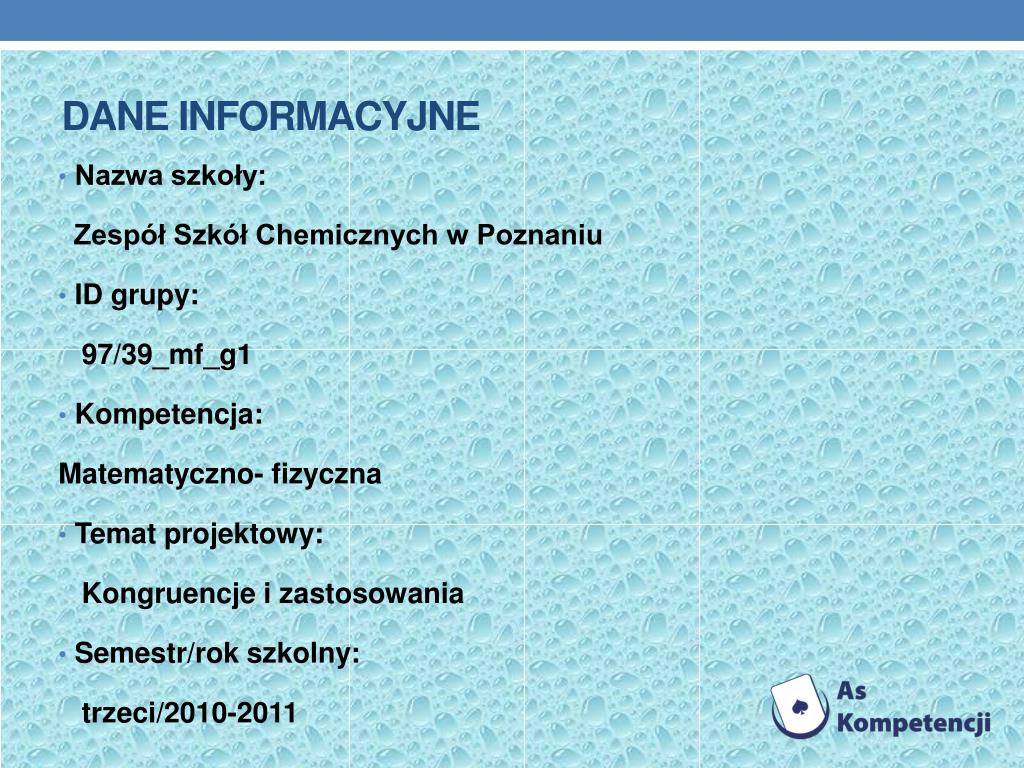 DANE INFORMACYJNE

• Nazwa szkoły:

Zespół Szkół Chemicznych w Poznaniu

• ID grupy:

97/39_mf_g1

• Kompetencja:

Matematyczno- fizyczna

• Temat projektowy:

Kongruencje i zastosowania

• Semestr/rok szkolny:

trzeci/2010-2011

As Kompetencji